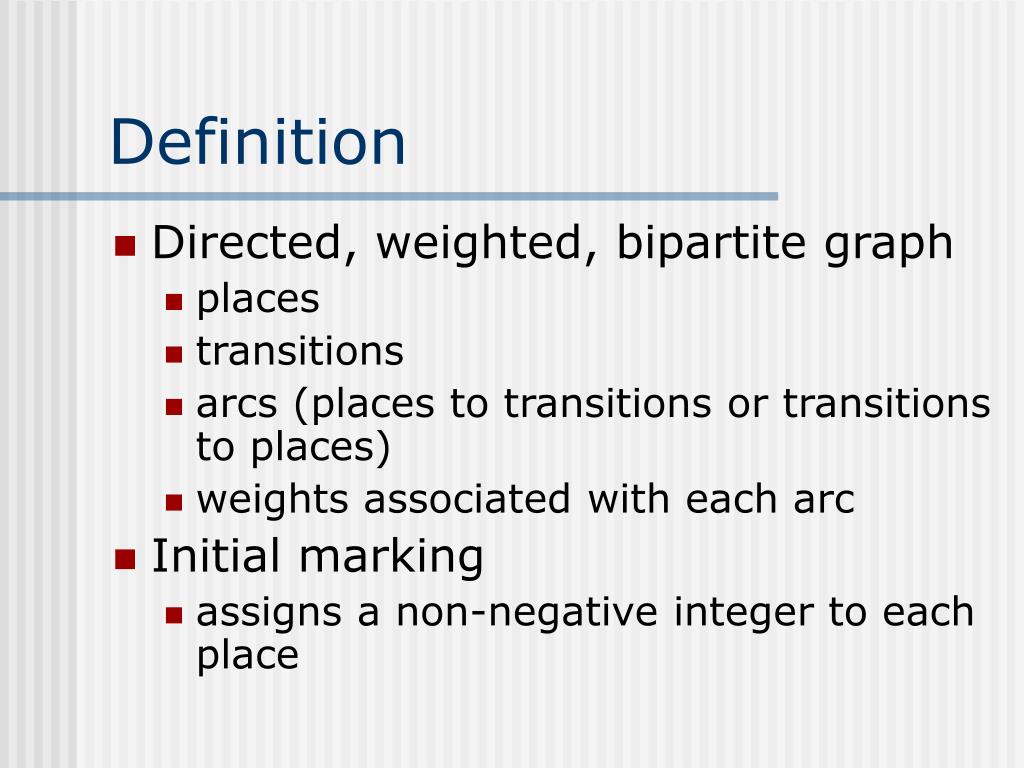 Definition

- Directed, weighted, bipartite graph
  - places
  - transitions
  - arcs (places to transitions or transitions to places)
  - weights associated with each arc
- Initial marking
  - assigns a non-negative integer to each place